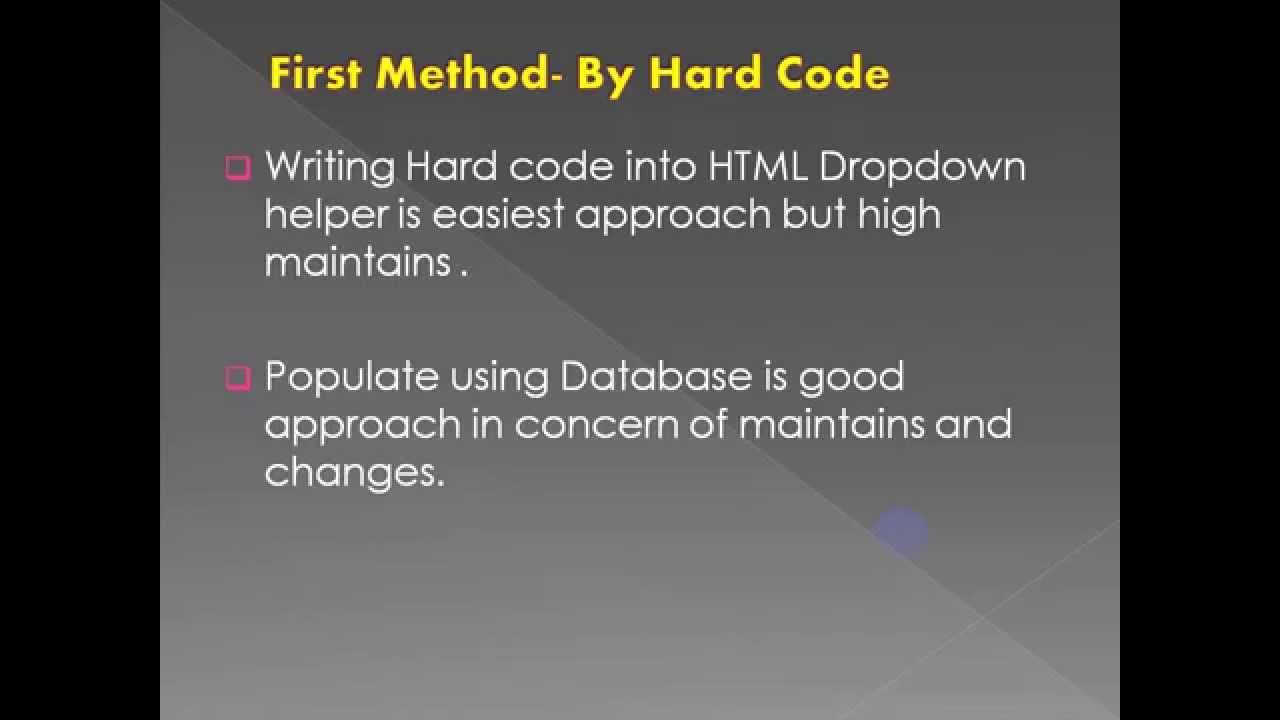 First Method- By Hard Code

Writing Hard code into HTML Dropdown helper is easiest approach but high maintains .

Populate using Database is good approach in concern of maintains and changes.